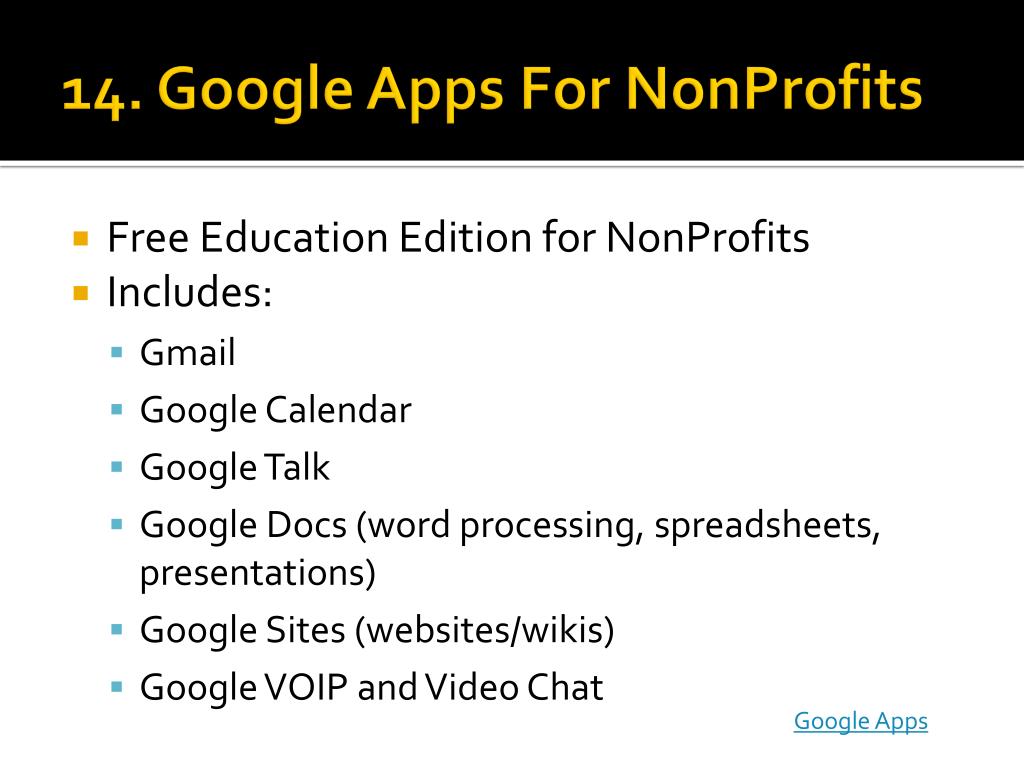 14. Google Apps For NonProfits

- Free Education Edition for NonProfits
- Includes:
  - Gmail
  - Google Calendar
  - Google Talk
  - Google Docs (word processing, spreadsheets, presentations)
  - Google Sites (websites/wikis)
  - Google VOIP and Video Chat

Google Apps